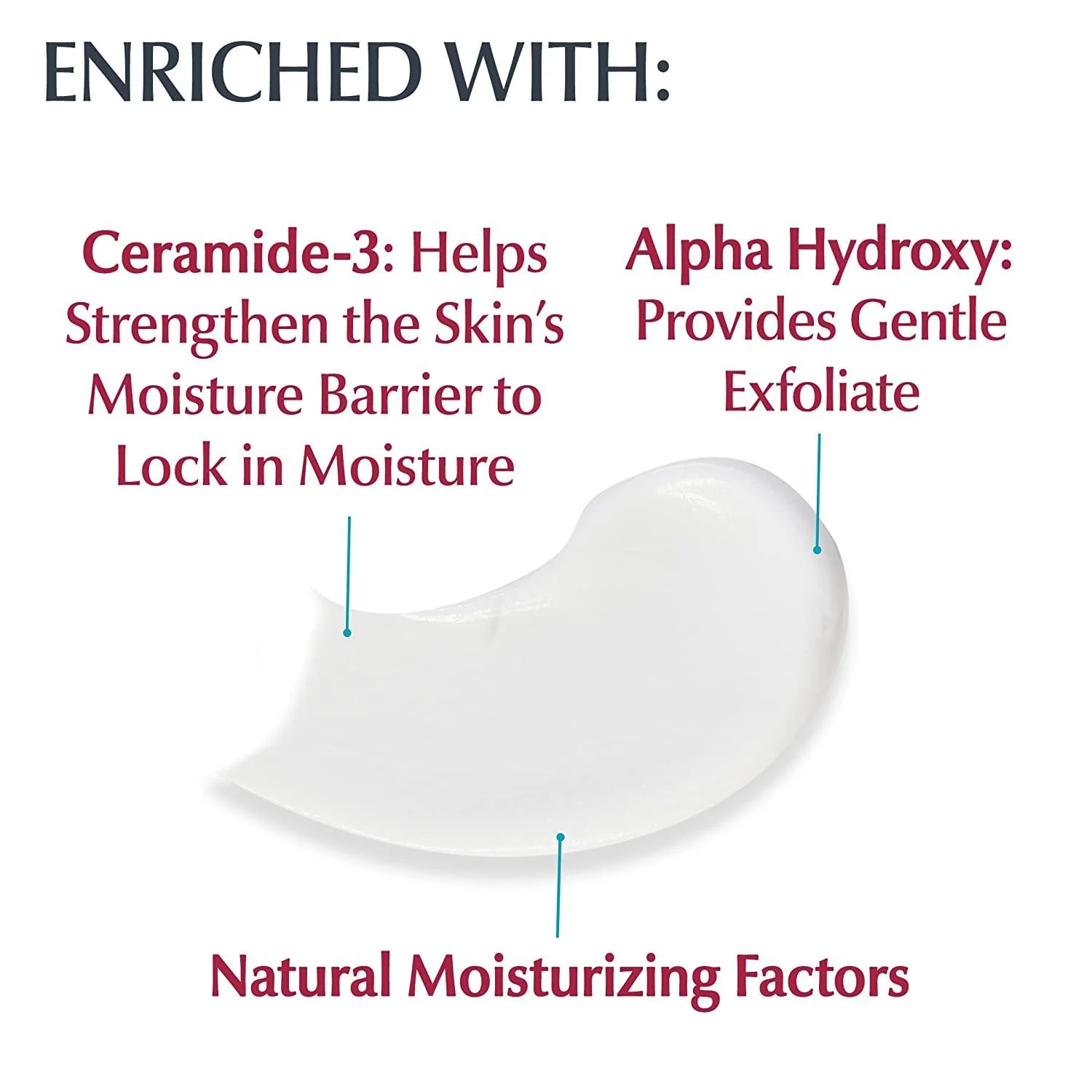 ENRICHED WITH:

Ceramide-3: Helps Strengthen the Skin's Moisture Barrier to Lock in Moisture

Alpha Hydroxy: Provides Gentle Exfoliate

Natural Moisturizing Factors